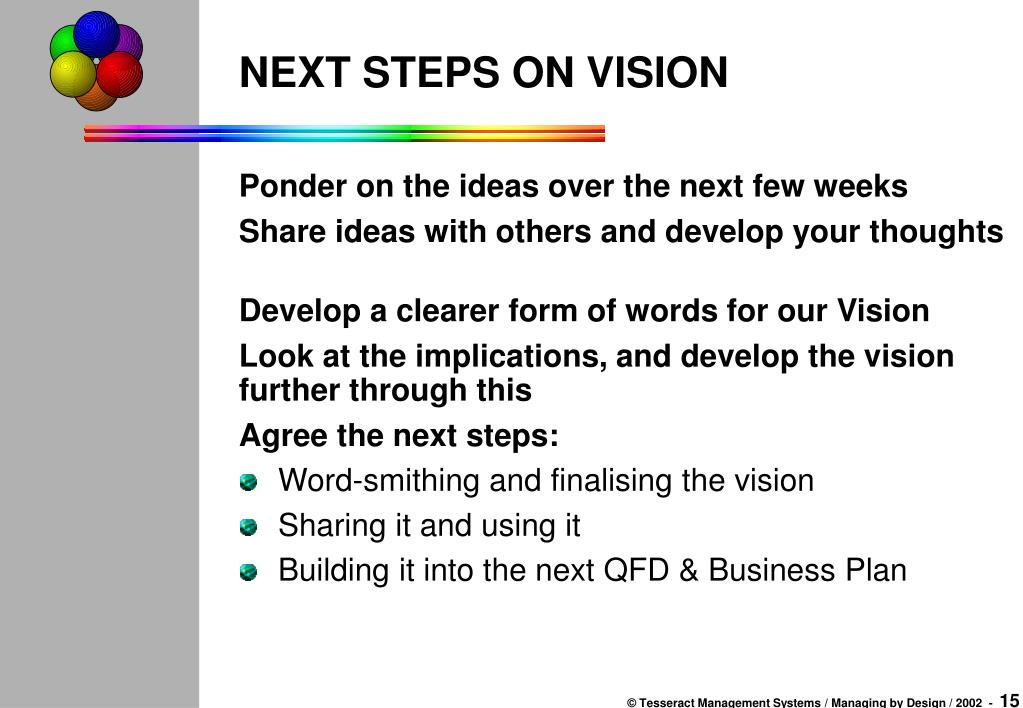 NEXT STEPS ON VISION

Ponder on the ideas over the next few weeks

Share ideas with others and develop your thoughts

Develop a clearer form of words for our Vision

Look at the implications, and develop the vision further through this

Agree the next steps:

Word-smithing and finalising the vision

Sharing it and using it

Building it into the next QFD & Business Plan

© Tesseract Management Systems / Managing by Design / 2002 - 15